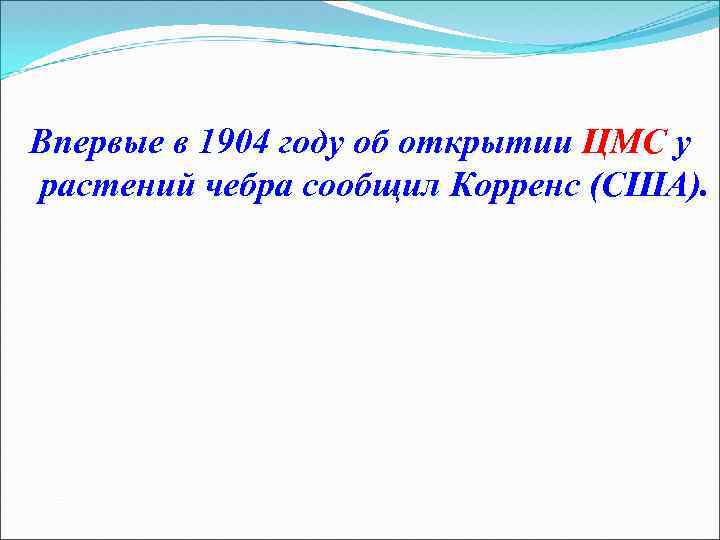 Впервые в 1904 году об открытии ЦМС у растений чебра сообщил Корренс (США).